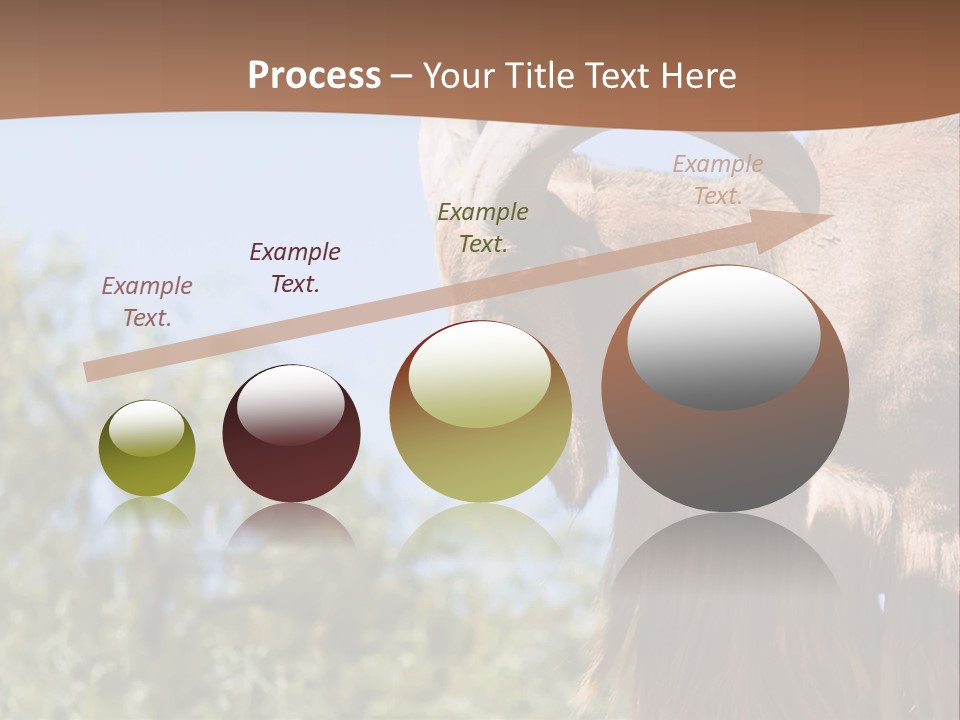 Process – Your Title Text Here

Example Text.

Example Text.

Example Text.

Example Text.